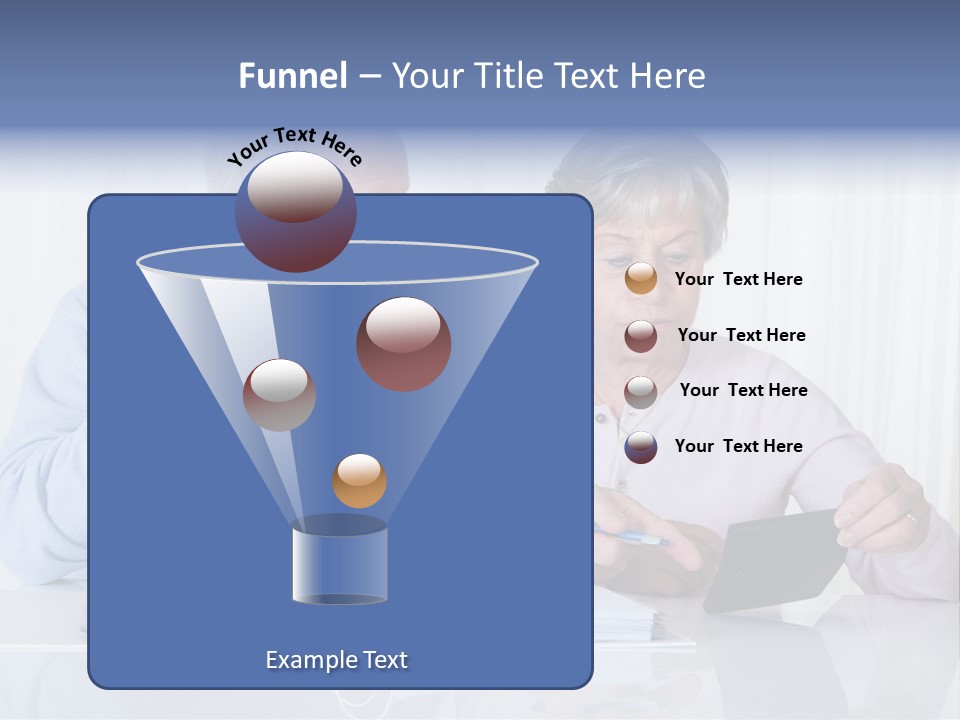 Funnel – Your Title Text Here

Your Text Here

Your Text Here

Your Text Here

Your Text Here

Your Text Here

Example Text